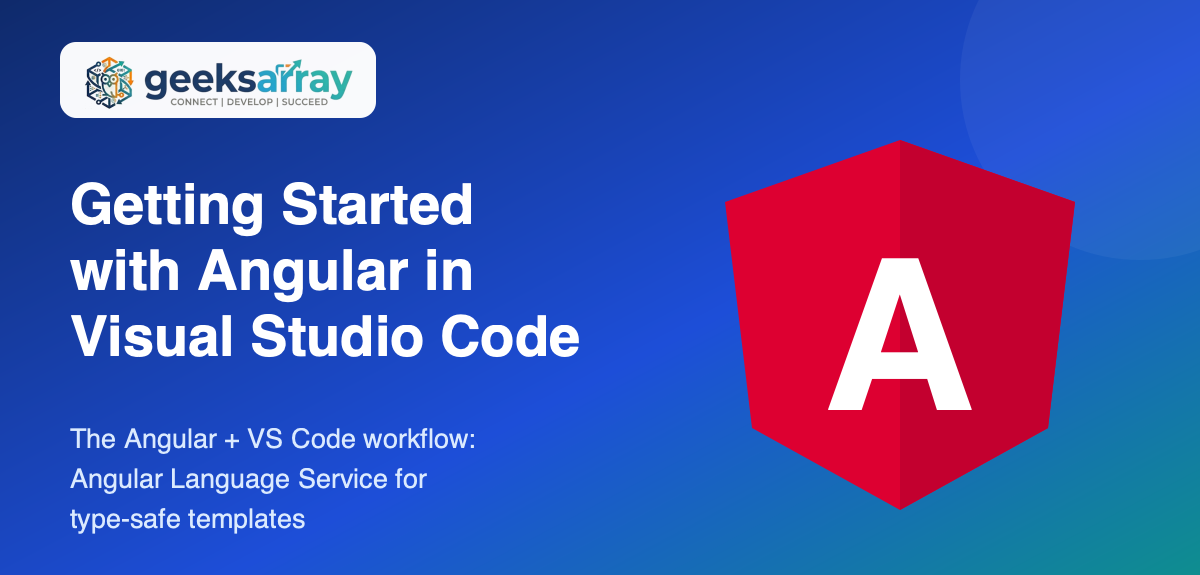 geeksarray
CONNECT | DEVELOP | SUCCEED

Getting Started with Angular in Visual Studio Code

The Angular + VS Code workflow: Angular Language Service for type-safe templates

A